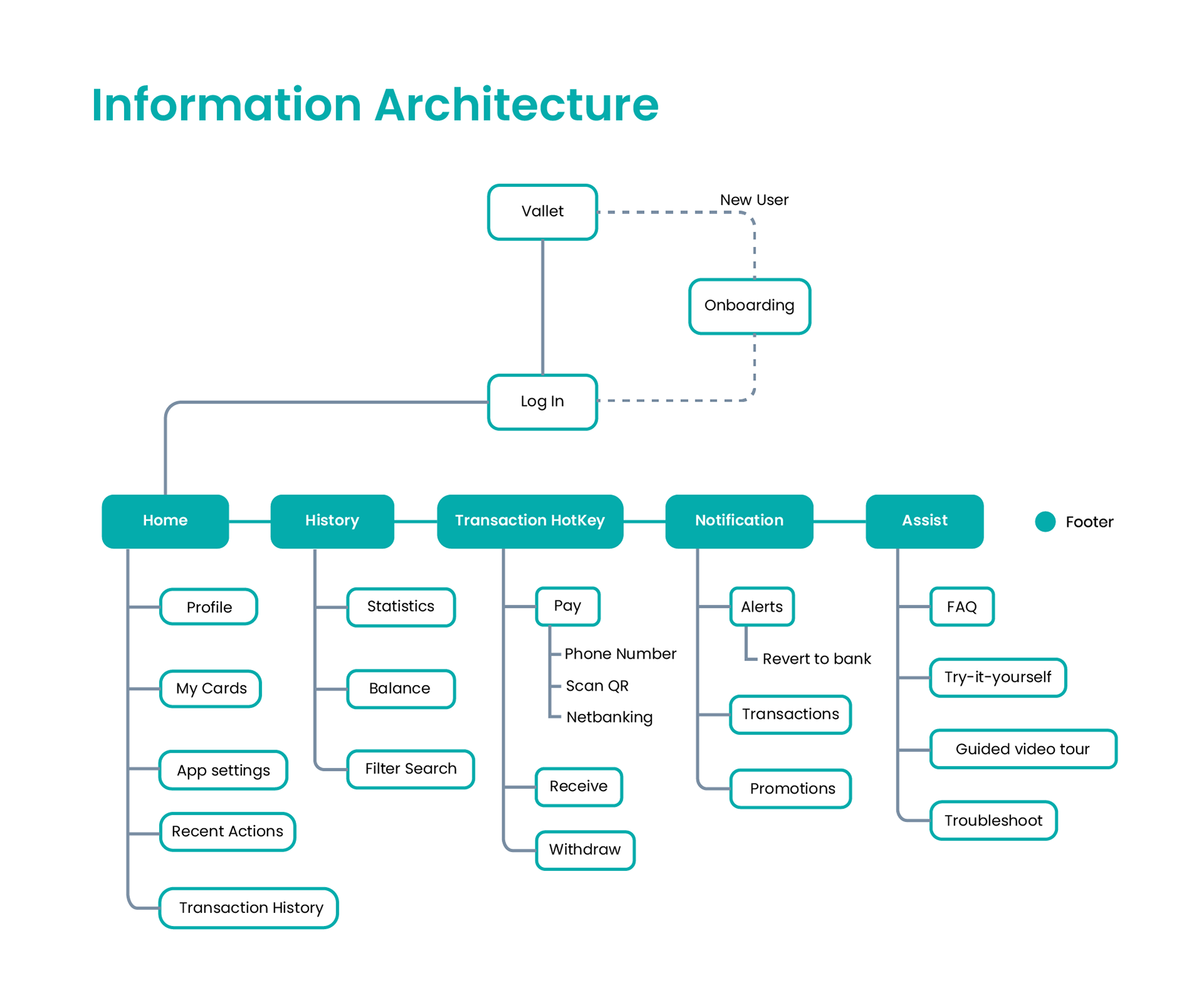 Information Architecture

Vallet

New User

Onboarding

Log In

Home

History

Transaction HotKey

Notification

Assist

Footer

Profile

My Cards

App settings

Recent Actions

Transaction History

Statistics

Balance

Filter Search

Pay

Phone Number

Scan QR

Netbanking

Receive

Withdraw

Alerts

Revert to bank

Transactions

Promotions

FAQ

Try-it-yourself

Guided video tour

Troubleshoot